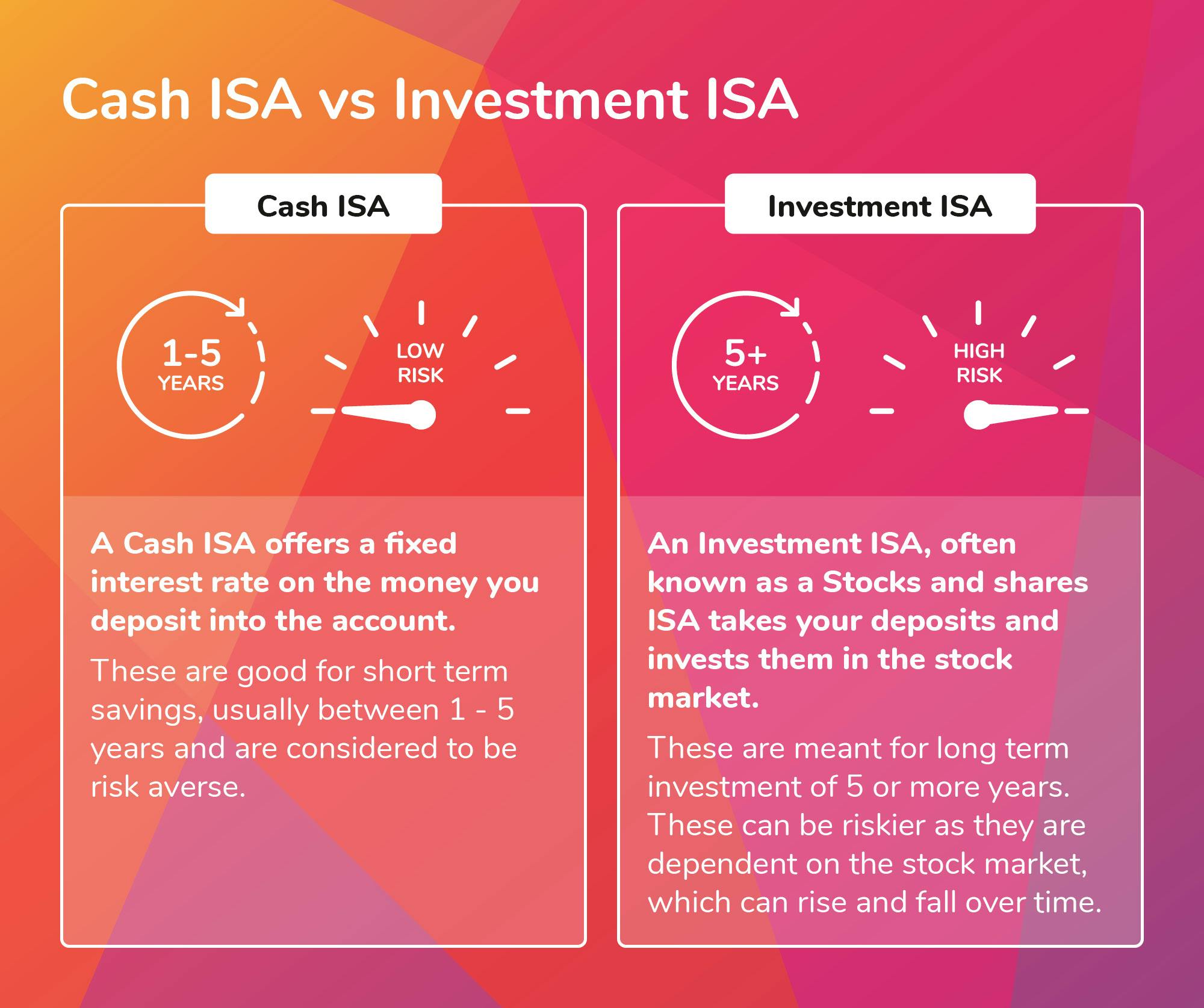 Cash ISA vs Investment ISA

Cash ISA

1-5 YEARS

LOW RISK

A Cash ISA offers a fixed interest rate on the money you deposit into the account.

These are good for short term savings, usually between 1 - 5 years and are considered to be risk averse.

Investment ISA

5+ YEARS

HIGH RISK

An Investment ISA, often known as a Stocks and shares ISA takes your deposits and invests them in the stock market.

These are meant for long term investment of 5 or more years. These can be riskier as they are dependent on the stock market, which can rise and fall over time.